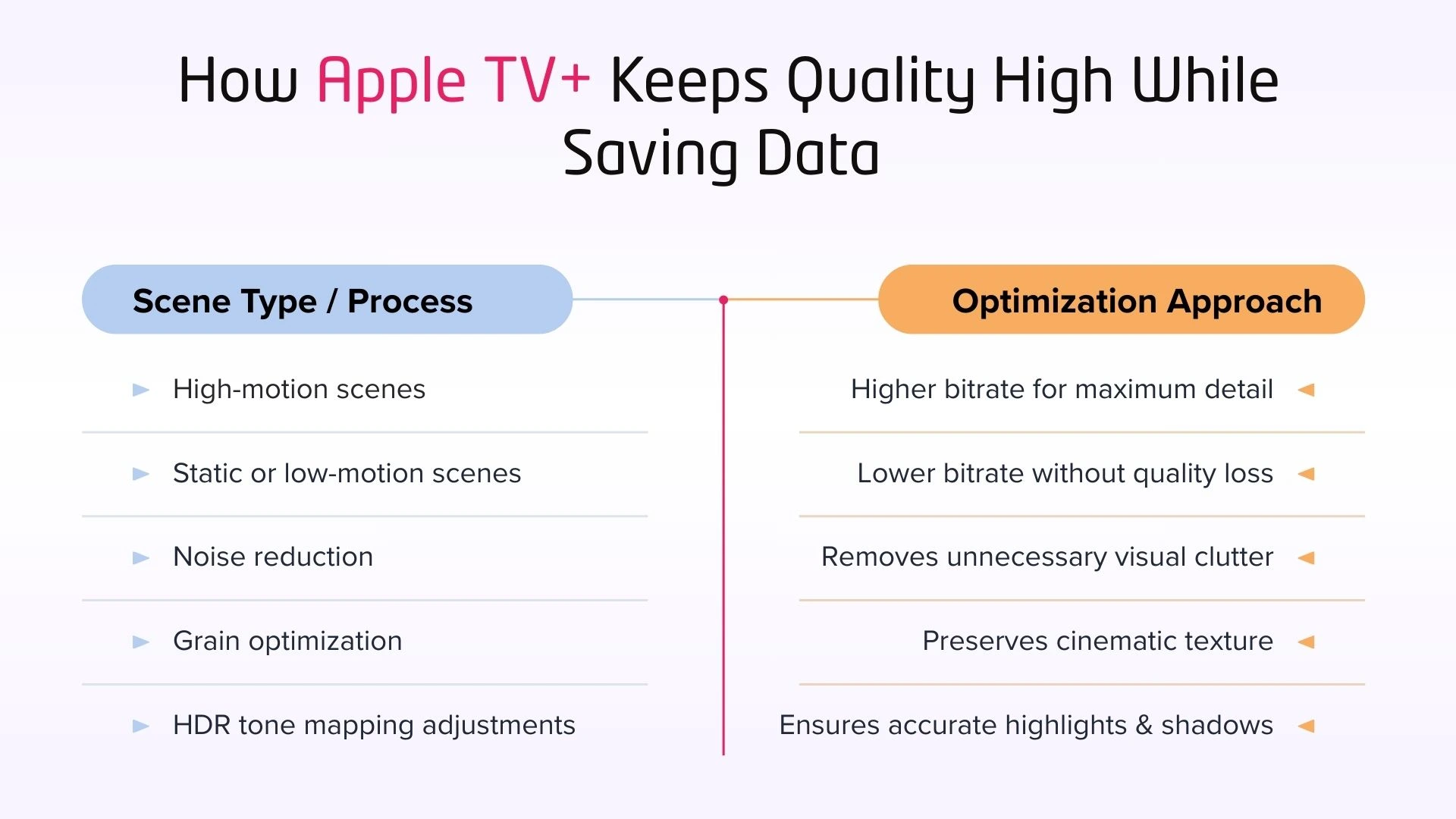 How Apple TV+ Keeps Quality High While Saving Data

| Scene Type / Process | Optimization Approach |
|---|---|
| High-motion scenes | Higher bitrate for maximum detail |
| Static or low-motion scenes | Lower bitrate without quality loss |
| Noise reduction | Removes unnecessary visual clutter |
| Grain optimization | Preserves cinematic texture |
| HDR tone mapping adjustments | Ensures accurate highlights & shadows |